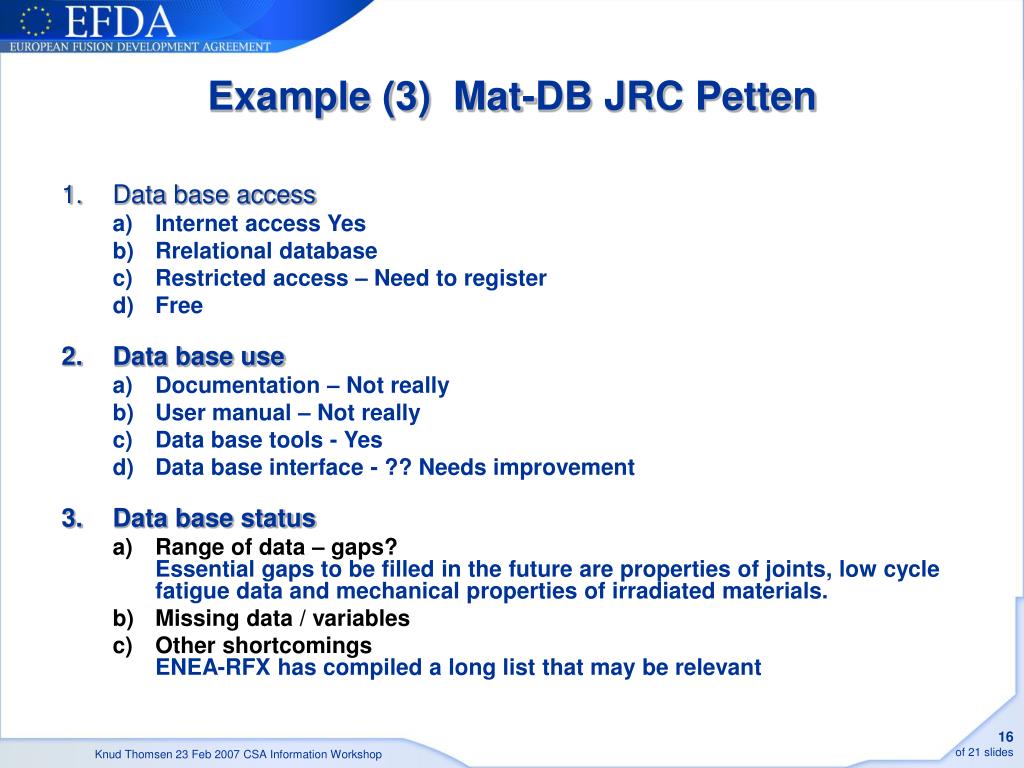 EFDA
EUROPEAN FUSION DEVELOPMENT AGREEMENT

Example (3) Mat-DB JRC Petten

1. Data base access
a) Internet access Yes
b) Rrelational database
c) Restricted access – Need to register
d) Free

2. Data base use
a) Documentation – Not really
b) User manual – Not really
c) Data base tools - Yes
d) Data base interface - ?? Needs improvement

3. Data base status
a) Range of data – gaps?
Essential gaps to be filled in the future are properties of joints, low cycle fatigue data and mechanical properties of irradiated materials.
b) Missing data / variables
c) Other shortcomings
ENEA-RFX has compiled a long list that may be relevant

Knud Thomsen 23 Feb 2007 CSA Information Workshop

16
of 21 slides